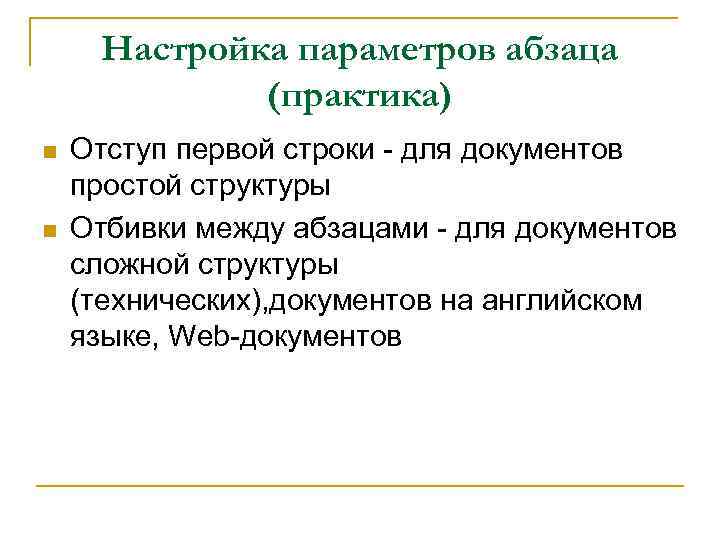 Настройка параметров абзаца (практика)

- Отступ первой строки - для документов простой структуры
- Отбивки между абзацами - для документов сложной структуры (технических),документов на английском языке, Web-документов